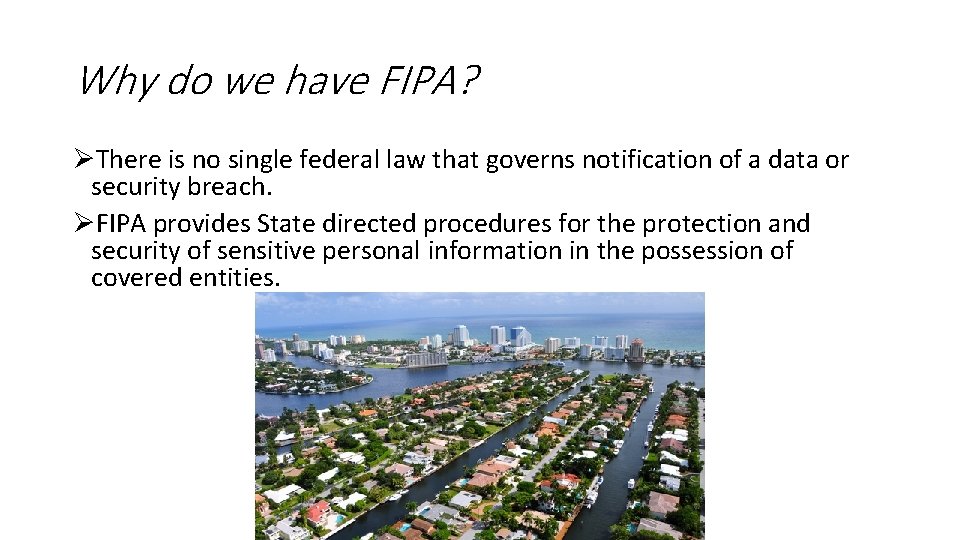 Why do we have FIPA?

➢There is no single federal law that governs notification of a data or security breach.

➢FIPA provides State directed procedures for the protection and security of sensitive personal information in the possession of covered entities.